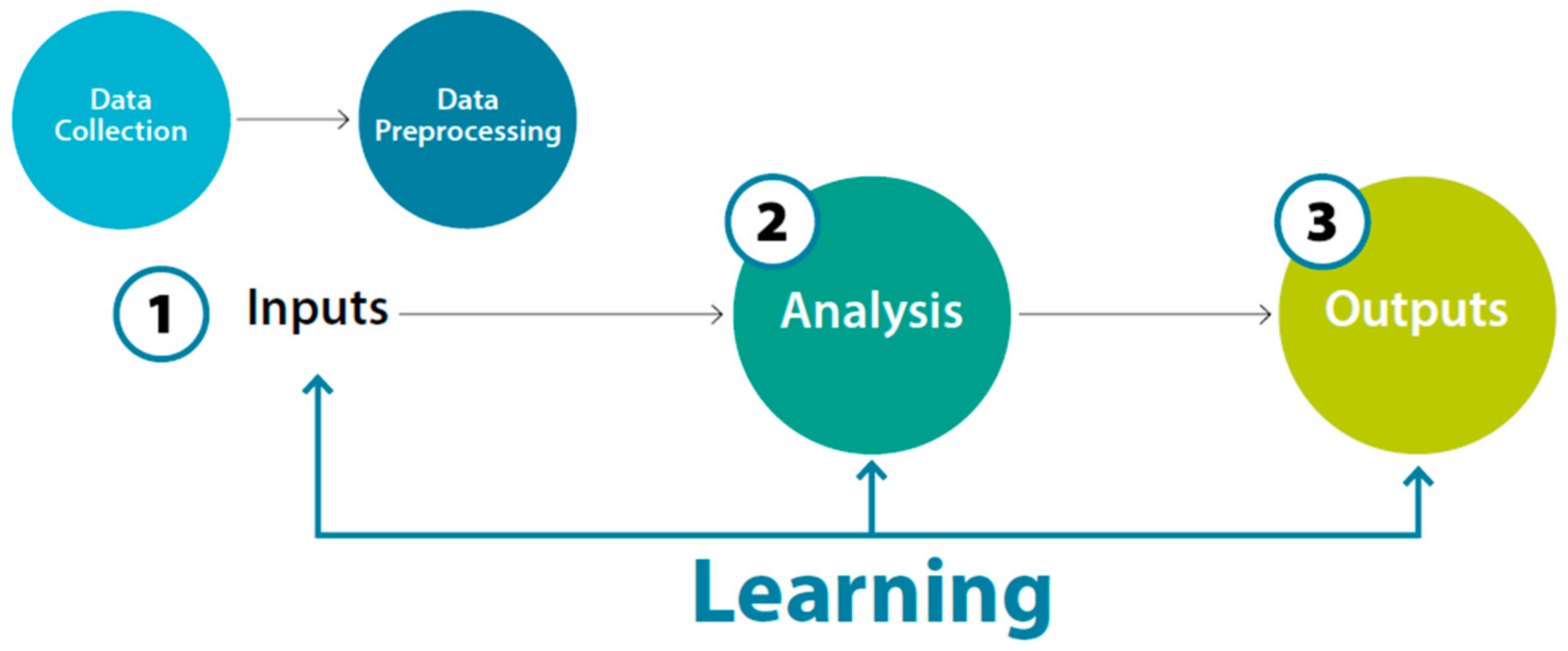 Data Collection

Data Preprocessing

1 Inputs

2 Analysis

3 Outputs

Learning